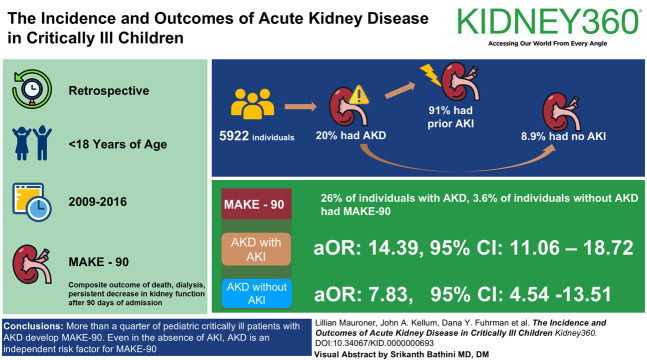 The Incidence and Outcomes of Acute Kidney Disease in Critically Ill Children

KIDNEY360®

Accessing Our World From Every Angle

Retrospective

<18 Years of Age

2009-2016

MAKE - 90

Composite outcome of death, dialysis, persistent decrease in kidney function after 90 days of admission

5922 individuals

20% had AKD

91% had prior AKI

8.9% had no AKI

MAKE - 90

26% of individuals with AKD, 3.6% of individuals without AKD had MAKE-90

AKD with AKI

aOR: 14.39, 95% CI: 11.06 – 18.72

AKD without AKI

aOR: 7.83, 95% CI: 4.54 -13.51

Conclusions: More than a quarter of pediatric critically ill patients with AKD develop MAKE-90. Even in the absence of AKI, AKD is an independent risk factor for MAKE-90

Lillian Mauroner, John A. Kellum, Dana Y. Fuhrman et al. The Incidence and Outcomes of Acute Kidney Disease in Critically Ill Children Kidney360. DOI:10.34067/KID.0000000693

Visual Abstract by Srikanth Bathini MD, DM